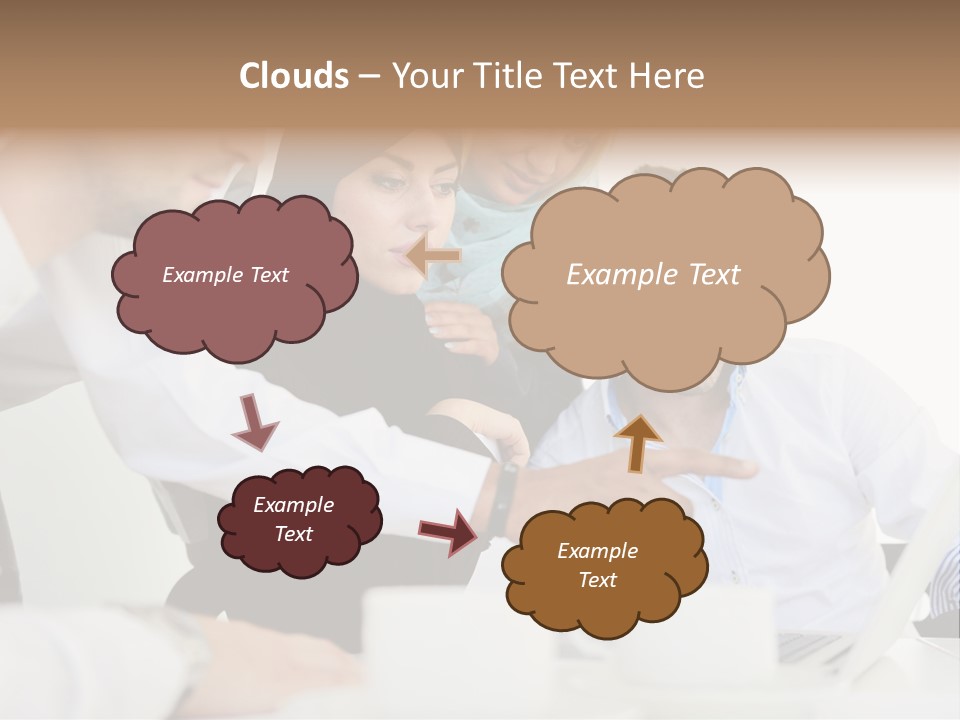 Clouds – Your Title Text Here

Example Text

Example Text

Example Text

Example Text